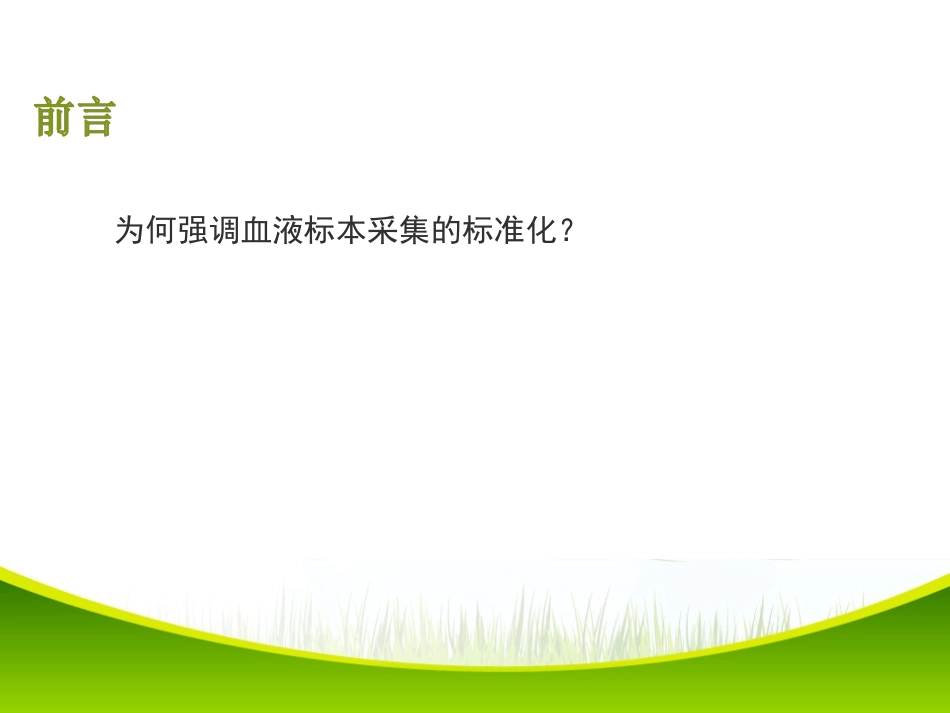 前言

为何强调血液标本采集的标准化？